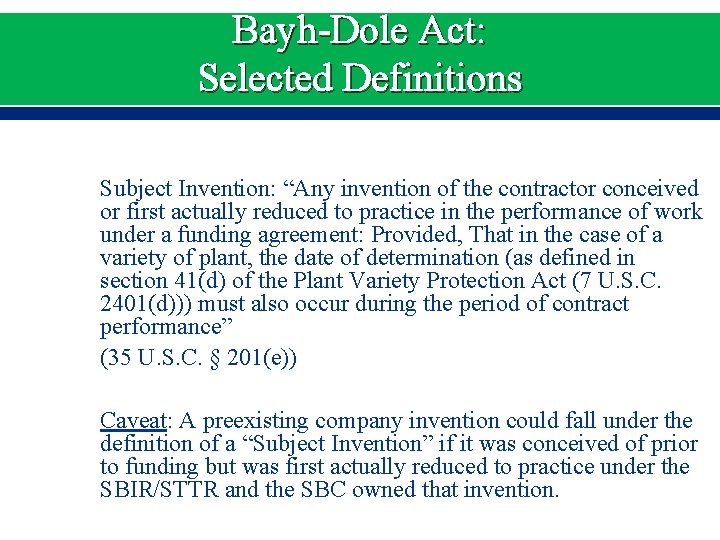 Bayh-Dole Act:
Selected Definitions

Subject Invention: “Any invention of the contractor conceived or first actually reduced to practice in the performance of work under a funding agreement: Provided, That in the case of a variety of plant, the date of determination (as defined in section 41(d) of the Plant Variety Protection Act (7 U.S.C. 2401(d))) must also occur during the period of contract performance”

(35 U.S.C. § 201(e))

Caveat: A preexisting company invention could fall under the definition of a “Subject Invention” if it was conceived of prior to funding but was first actually reduced to practice under the SBIR/STTR and the SBC owned that invention.